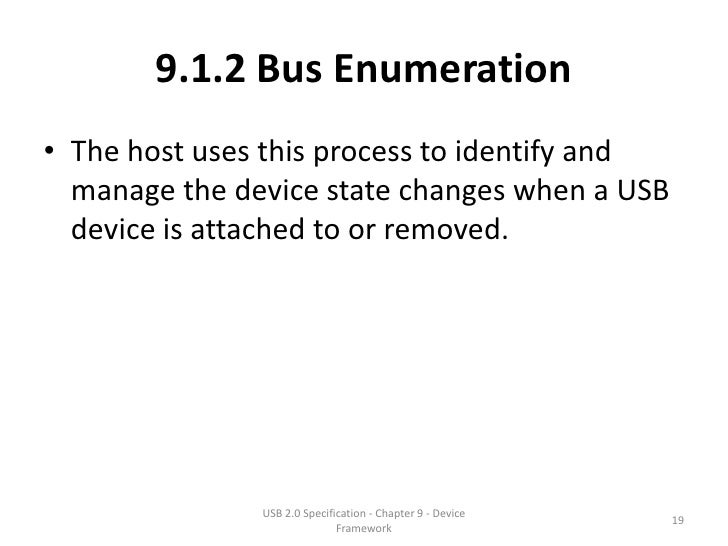 9.1.2 Bus Enumeration

• The host uses this process to identify and manage the device state changes when a USB device is attached to or removed.

USB 2.0 Specification - Chapter 9 - Device Framework

19